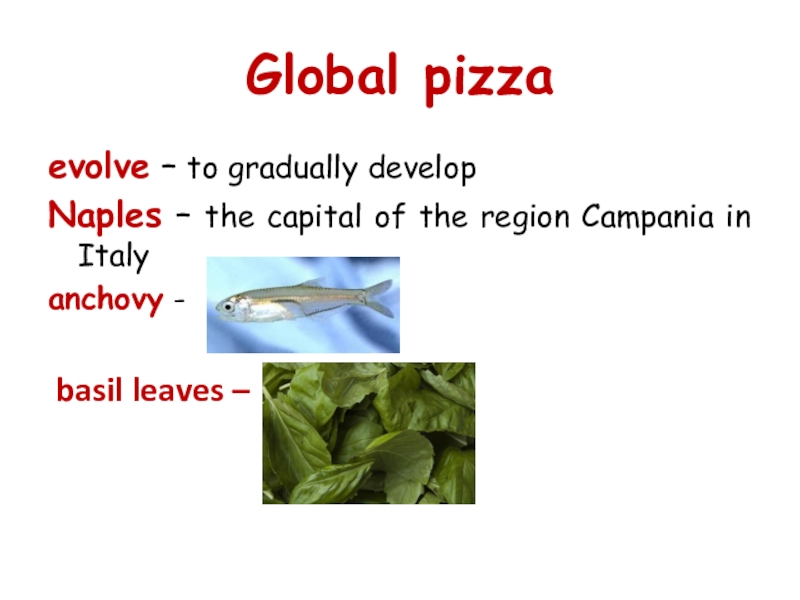 Global pizza

evolve – to gradually develop

Naples – the capital of the region Campania in Italy

anchovy -

basil leaves –